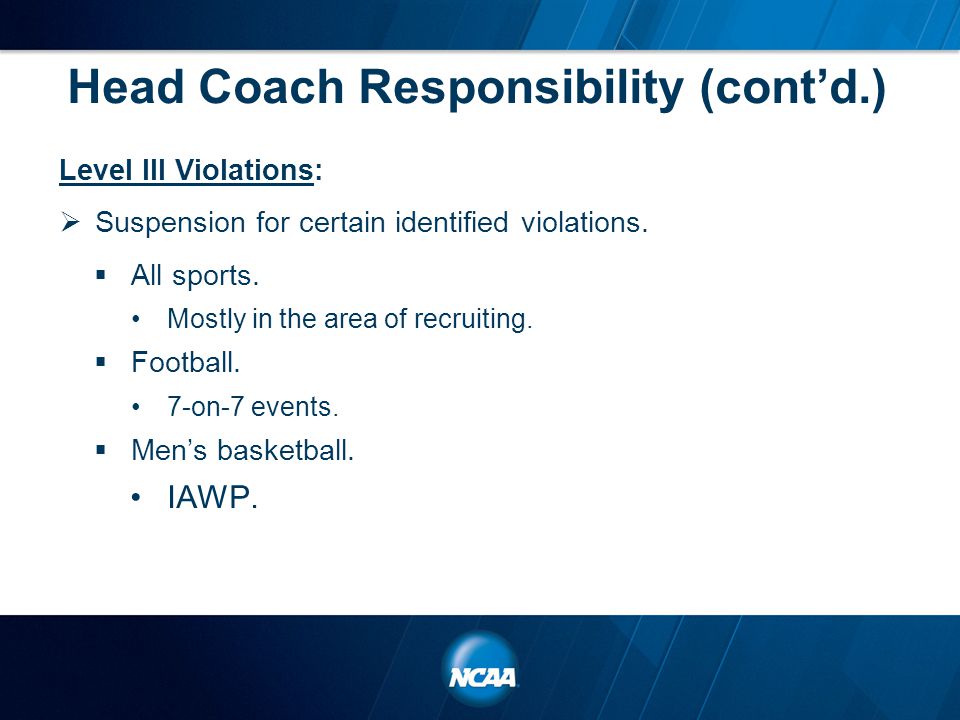 Head Coach Responsibility (cont'd.)

Level III Violations:

➢ Suspension for certain identified violations.

▪ All sports.

• Mostly in the area of recruiting.

▪ Football.

• 7-on-7 events.

▪ Men's basketball.

• IAWP.

NCAA